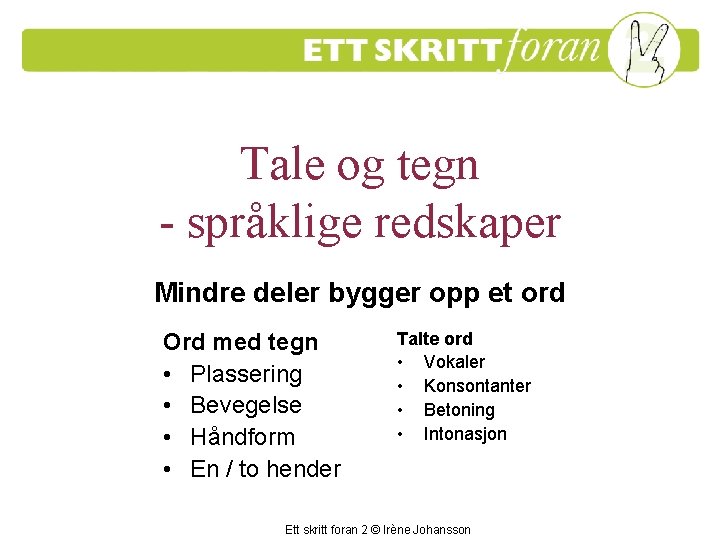 ETT SKRITT foran 2

Tale og tegn
- språklige redskaper

Mindre deler bygger opp et ord

Ord med tegn
• Plassering
• Bevegelse
• Håndform
• En / to hender

Talte ord
• Vokaler
• Konsontanter
• Betoning
• Intonasjon

Ett skritt foran 2 © Irène Johansson